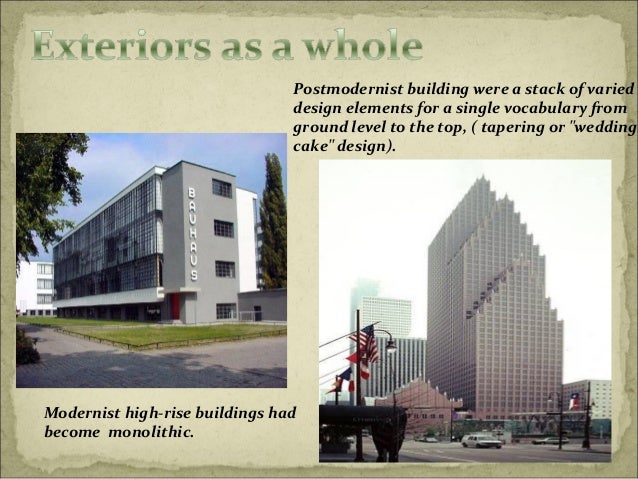 Exteriors as a whole

Postmodernist building were a stack of varied design elements for a single vocabulary from ground level to the top, ( tapering or "wedding cake" design).

BAUHAUS

Modernist high-rise buildings had become monolithic.